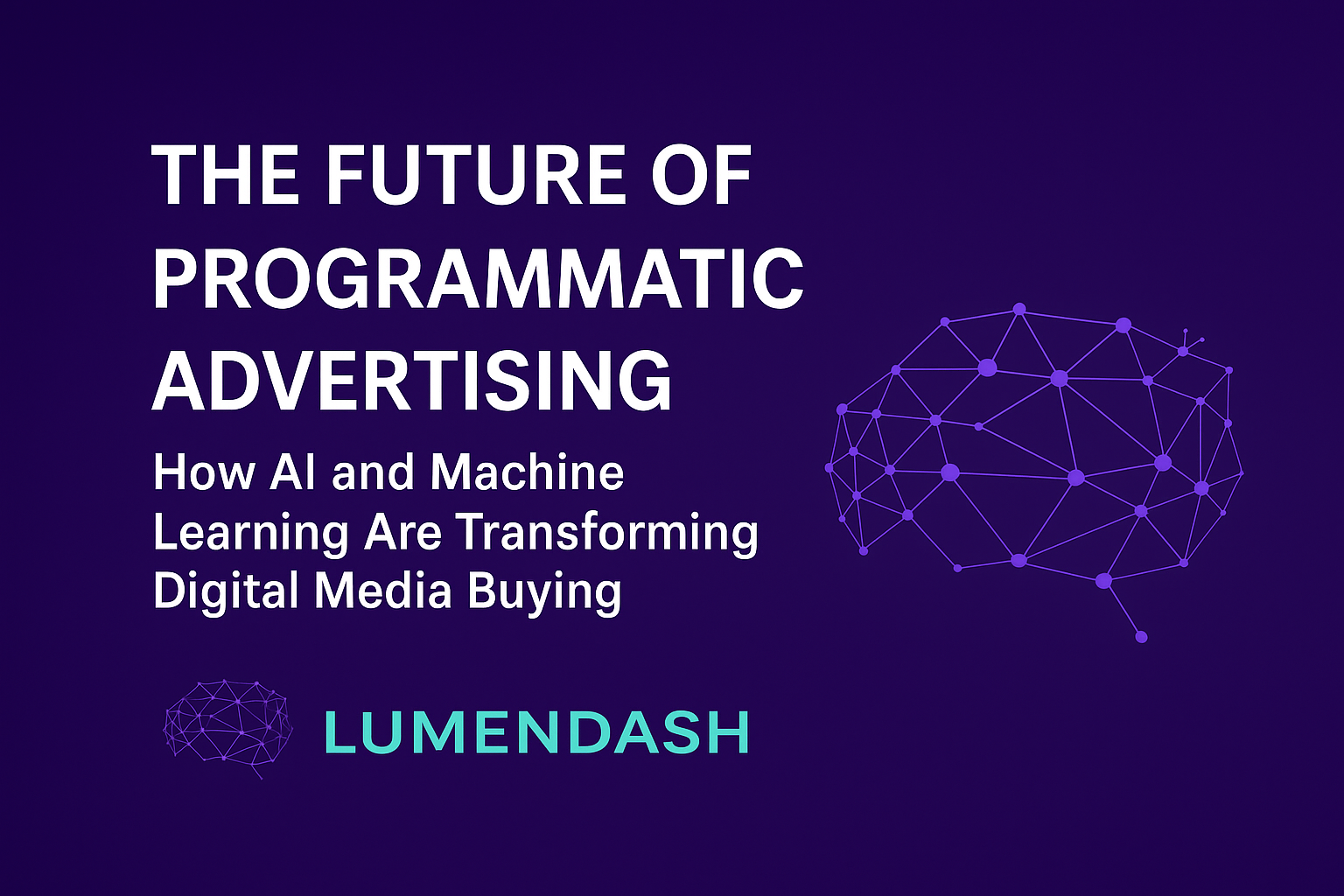 THE FUTURE OF PROGRAMMATIC ADVERTISING

How AI and Machine Learning Are Transforming Digital Media Buying

LUMENDASH